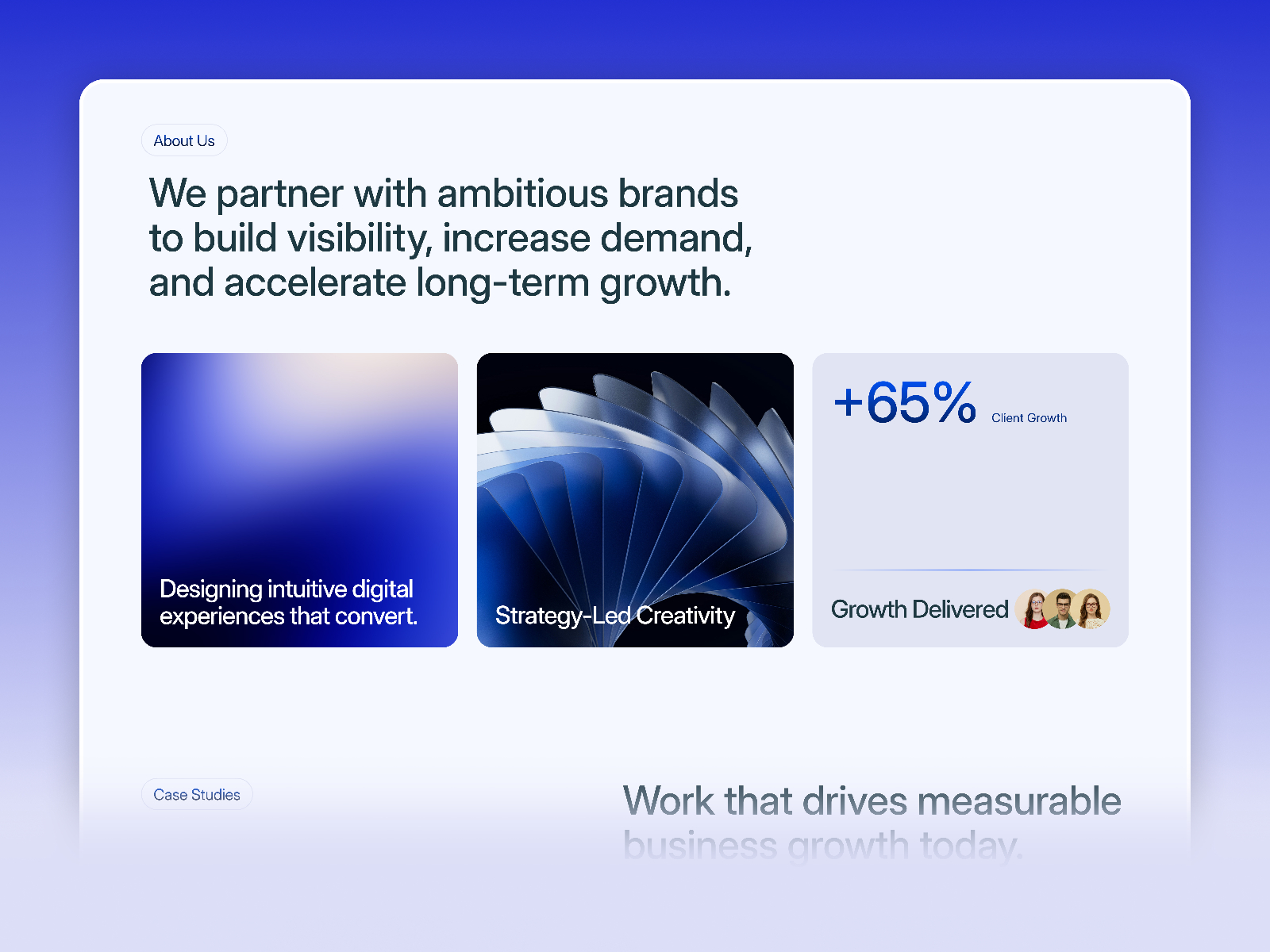 About Us

We partner with ambitious brands to build visibility, increase demand, and accelerate long-term growth.

Designing intuitive digital experiences that convert.

Strategy-Led Creativity

+65% Client Growth

Growth Delivered

Case Studies

Work that drives measurable business growth today.